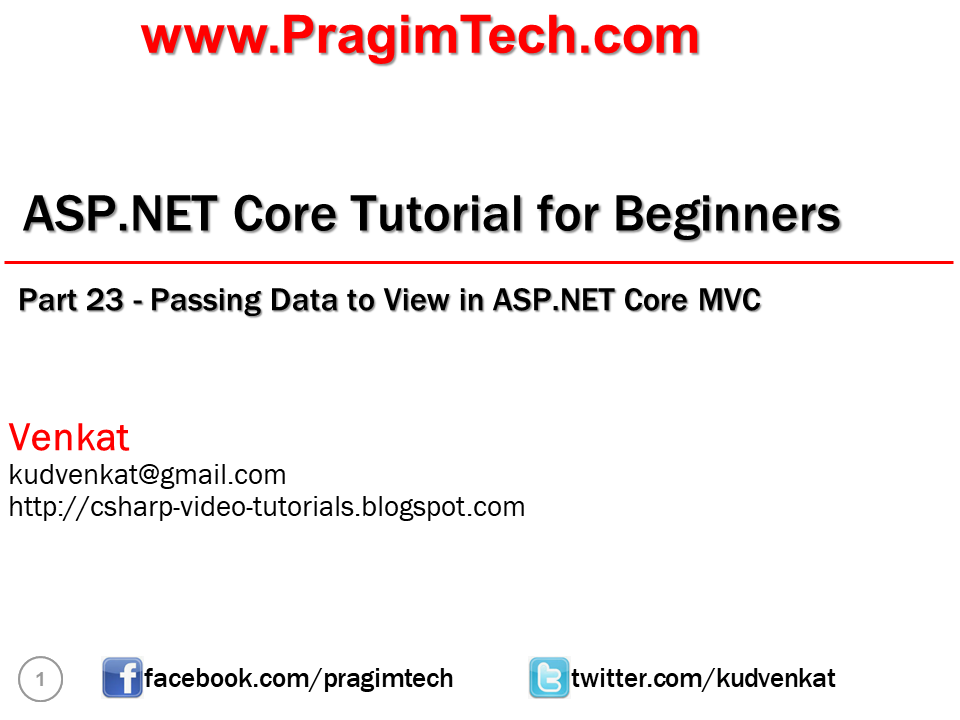 www.PragimTech.com

ASP.NET Core Tutorial for Beginners

Part 23 - Passing Data to View in ASP.NET Core MVC

Venkat
kudvenkat@gmail.com
http://csharp-video-tutorials.blogspot.com

1

facebook.com/pragimtech

twitter.com/kudvenkat